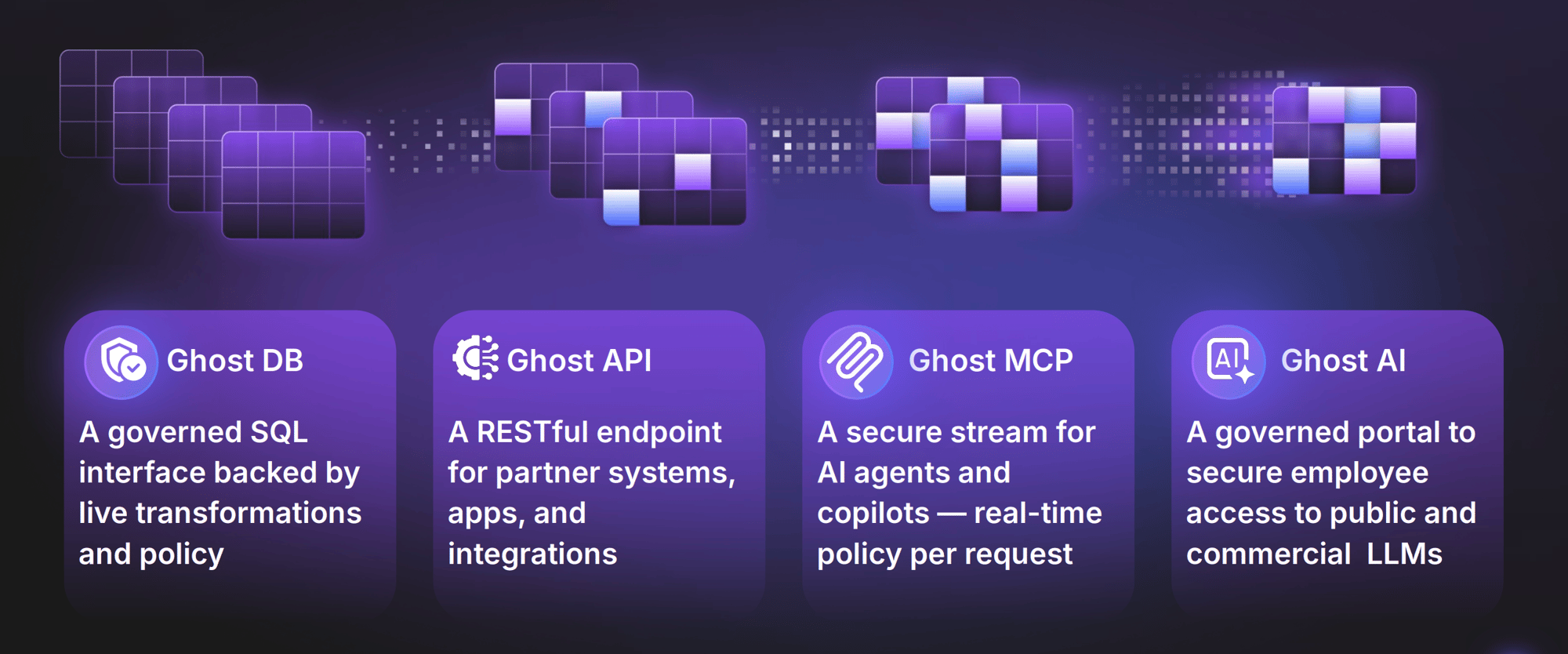 Ghost DB

A governed SQL interface backed by live transformations and policy

Ghost API

A RESTful endpoint for partner systems, apps, and integrations

Ghost MCP

A secure stream for AI agents and copilots — real-time policy per request

AI Ghost AI

A governed portal to secure employee access to public and commercial LLMs